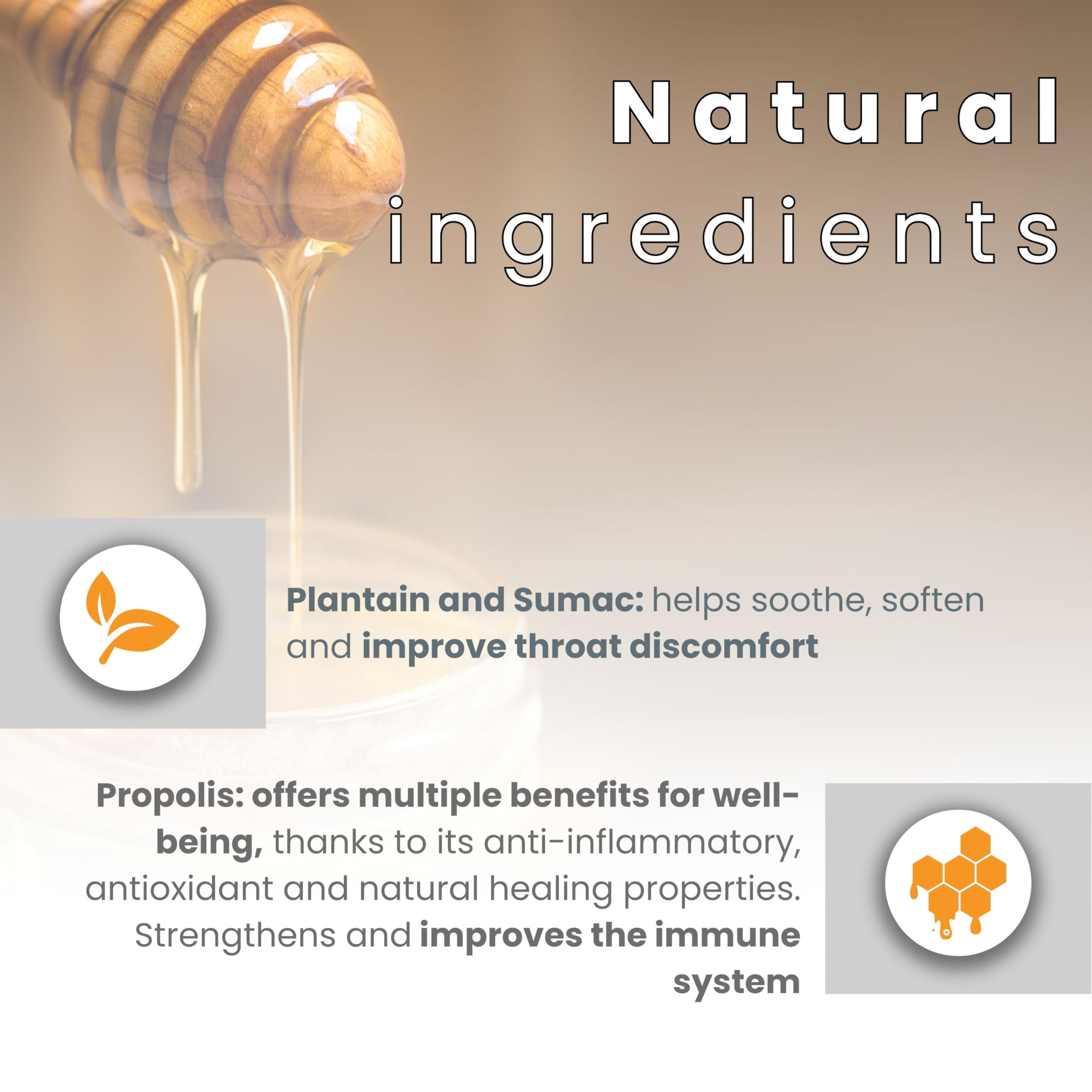 Natural ingredients

Plantain and Sumac: helps soothe, soften and improve throat discomfort

Propolis: offers multiple benefits for well-being, thanks to its anti-inflammatory, antioxidant and natural healing properties. Strengthens and improves the immune system